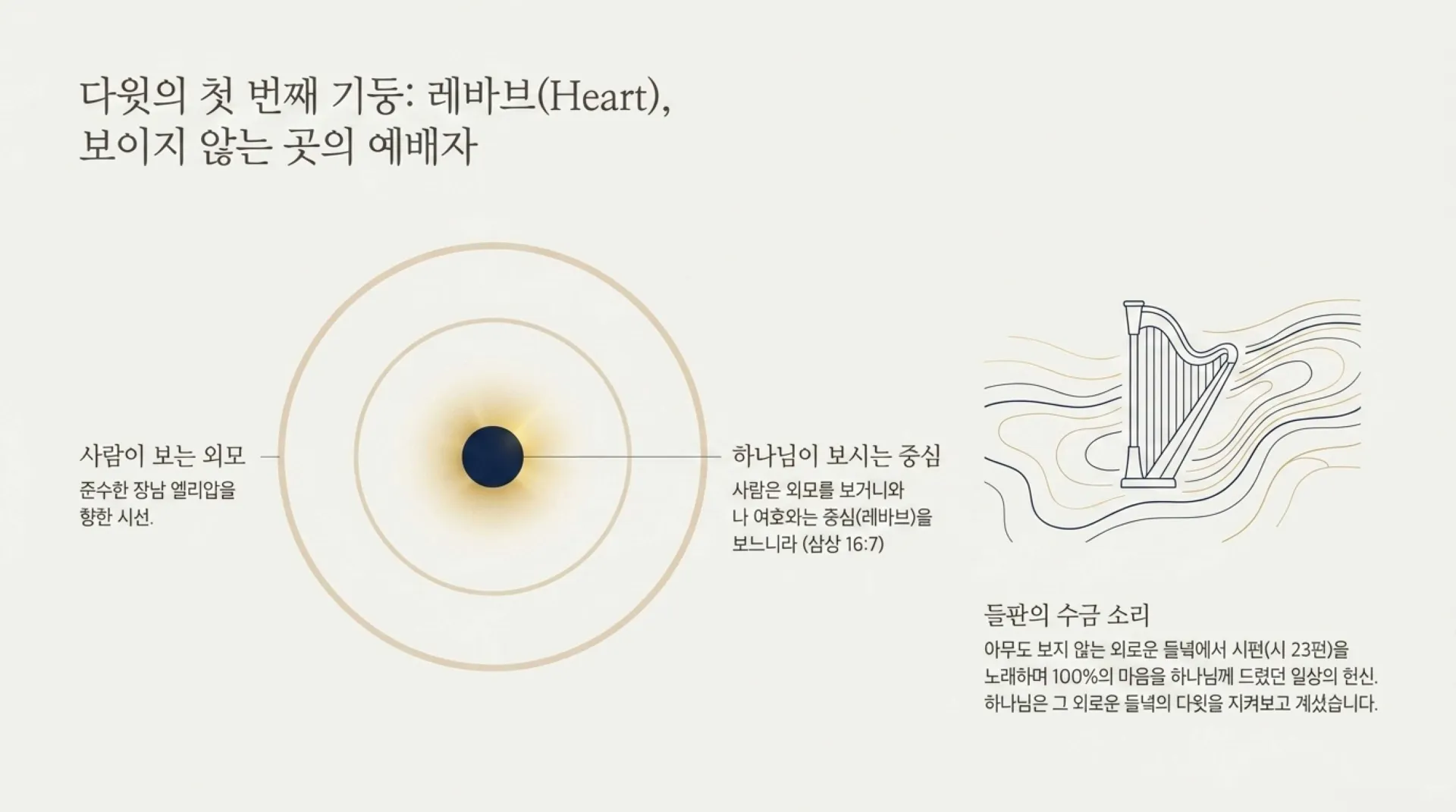 다윗의 첫 번째 기둥: 레바브(Heart),
보이지 않는 곳의 예배자

사람이 보는 외모
준수한 장남 엘리압을 향한 시선.

하나님이 보시는 중심
사람은 외모를 보거니와 나 여호와는 중심(레바브)을 보느니라 (삼상 16:7)

들판의 수금 소리
아무도 보지 않는 외로운 들녘에서 시편(시 23편)을 노래하며 100%의 마음을 하나님께 드렸던 일상의 헌신. 하나님은 그 외로운 들녘의 다윗을 지켜보고 계셨습니다.